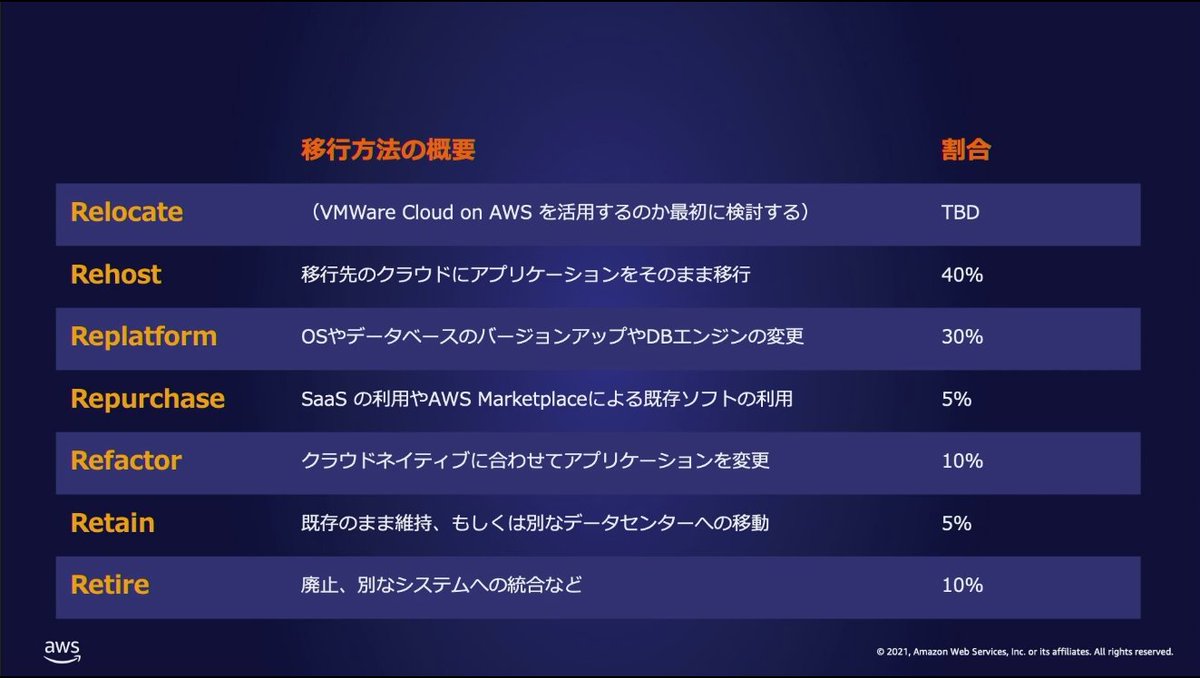 |  | 移行方法の概要 | 割合 |
|---|---|---|
| Relocate | （VMWare Cloud on AWS を活用するのか最初に検討する） | TBD |
| Rehost | 移行先のクラウドにアプリケーションをそのまま移行 | 40% |
| Replatform | OSやデータベースのバージョンアップやDBエンジンの変更 | 30% |
| Repurchase | SaaS の利用やAWS Marketplaceによる既存ソフトの利用 | 5% |
| Refactor | クラウドネイティブに合わせてアプリケーションを変更 | 10% |
| Retain | 既存のまま維持、もしくは別なデータセンターへの移動 | 5% |
| Retire | 廃止、別なシステムへの統合など | 10% |

aws

© 2021, Amazon Web Services, Inc. or its affiliates. All rights reserved.